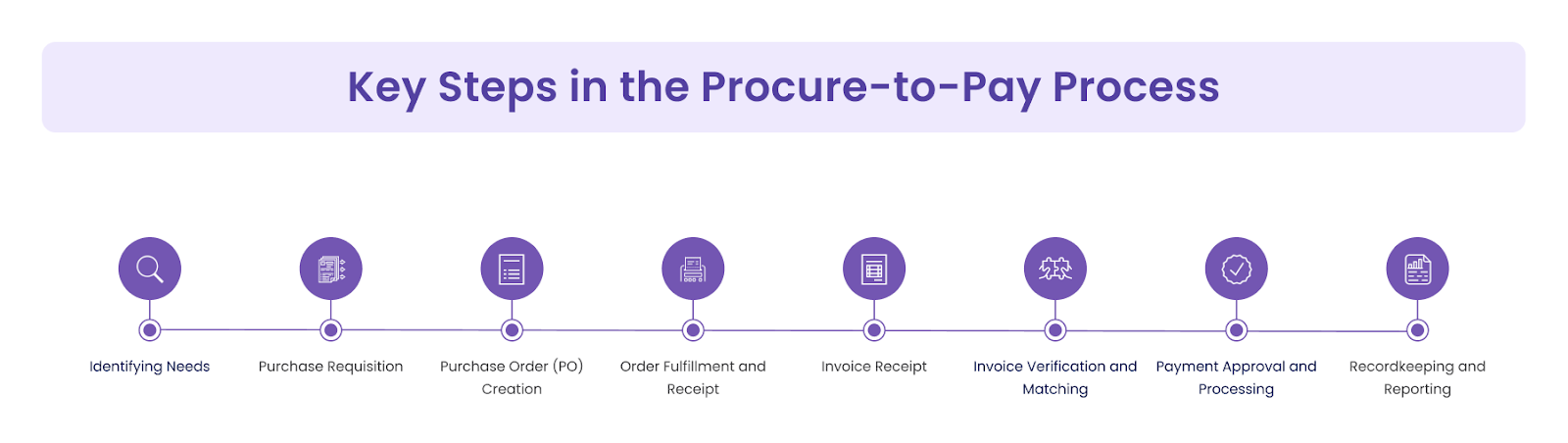 Key Steps in the Procure-to-Pay Process

Identifying Needs

Purchase Requisition

Purchase Order (PO) Creation

Order Fulfillment and Receipt

Invoice Receipt

Invoice Verification and Matching

Payment Approval and Processing

Recordkeeping and Reporting